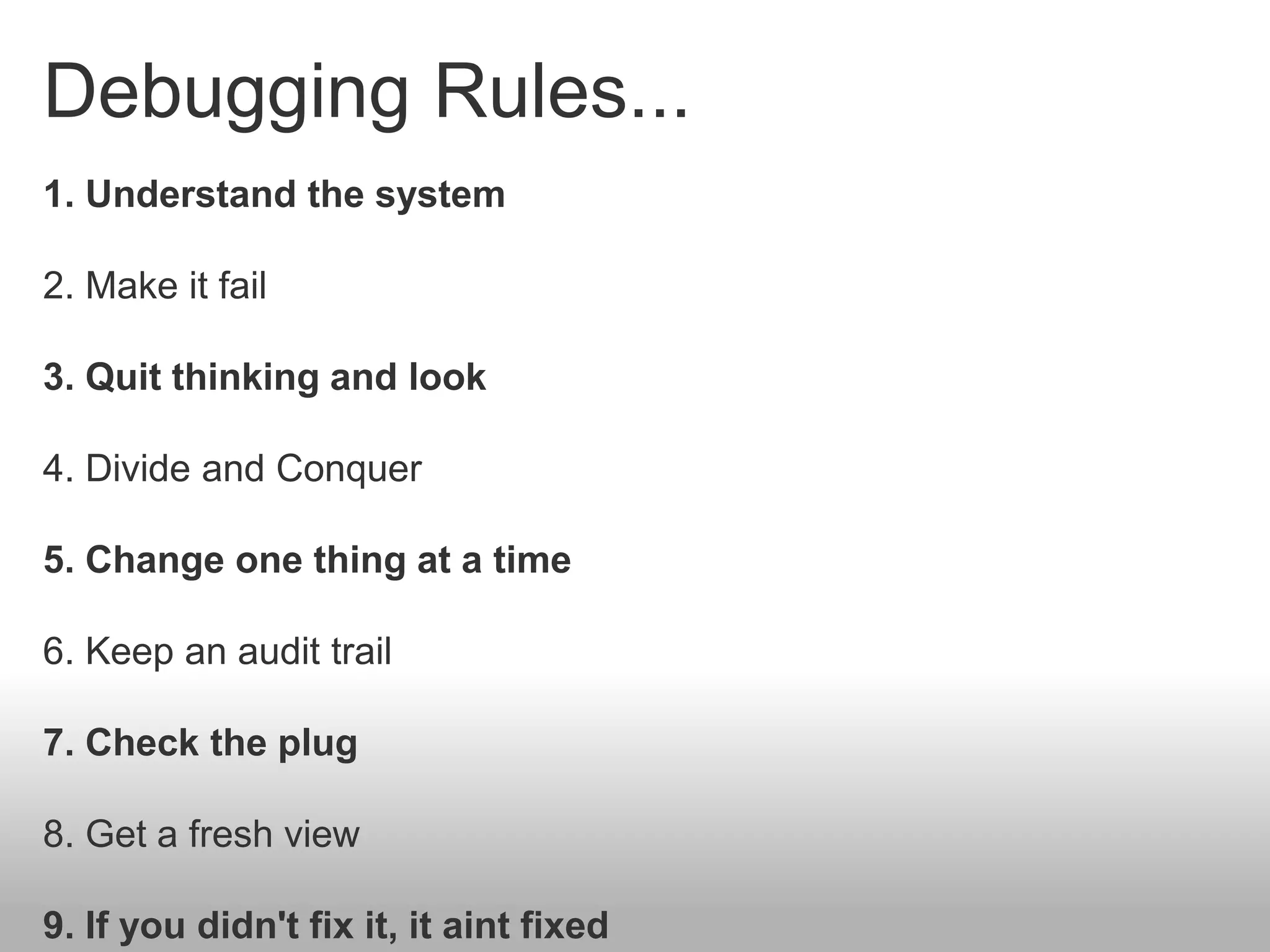 Debugging Rules...

1. Understand the system

2. Make it fail

3. Quit thinking and look

4. Divide and Conquer

5. Change one thing at a time

6. Keep an audit trail

7. Check the plug

8. Get a fresh view

9. If you didn't fix it, it aint fixed